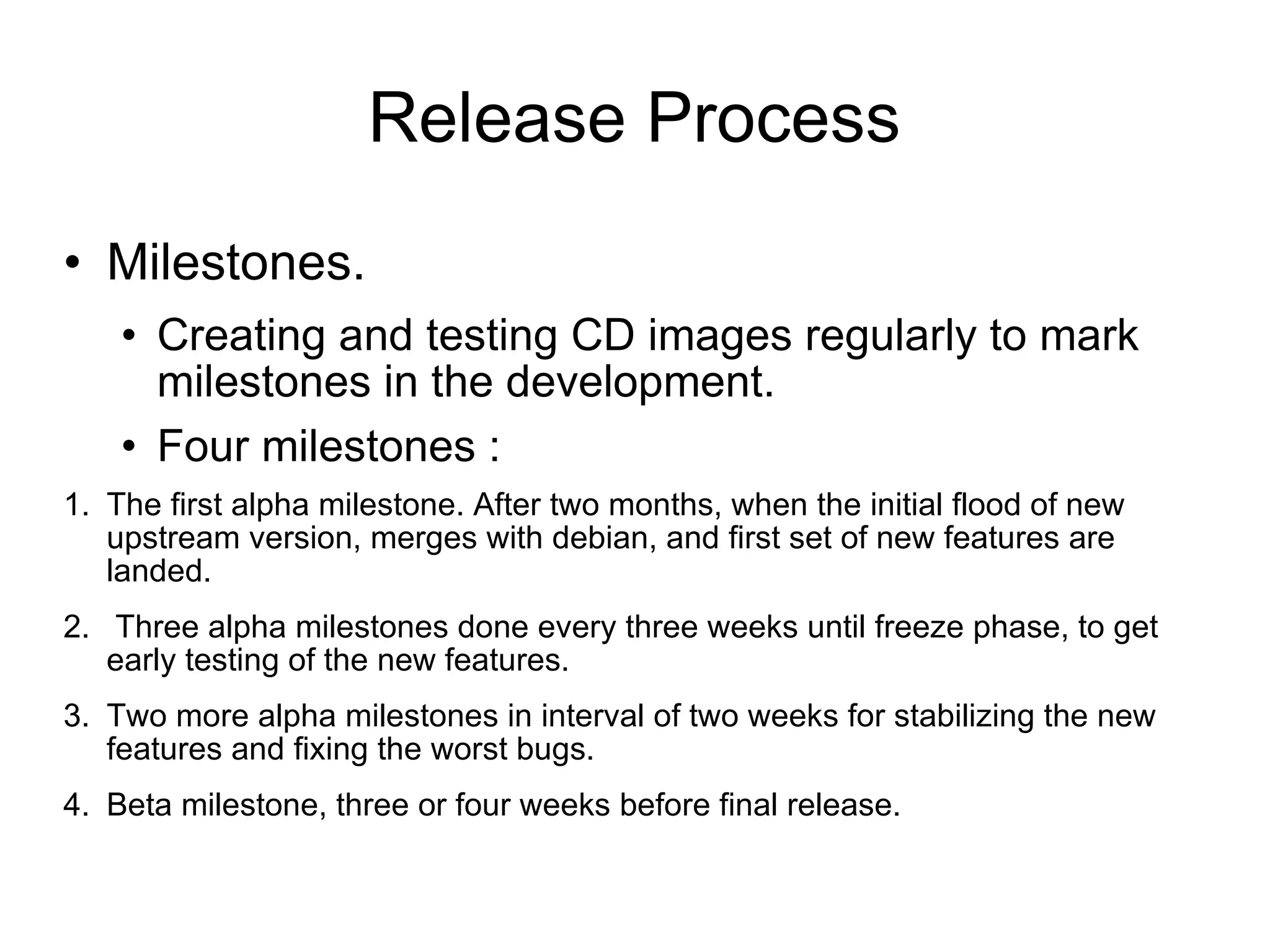 Release Process

• Milestones.

• Creating and testing CD images regularly to mark milestones in the development.

• Four milestones :

1. The first alpha milestone. After two months, when the initial flood of new upstream version, merges with debian, and first set of new features are landed.

2. Three alpha milestones done every three weeks until freeze phase, to get early testing of the new features.

3. Two more alpha milestones in interval of two weeks for stabilizing the new features and fixing the worst bugs.

4. Beta milestone, three or four weeks before final release.